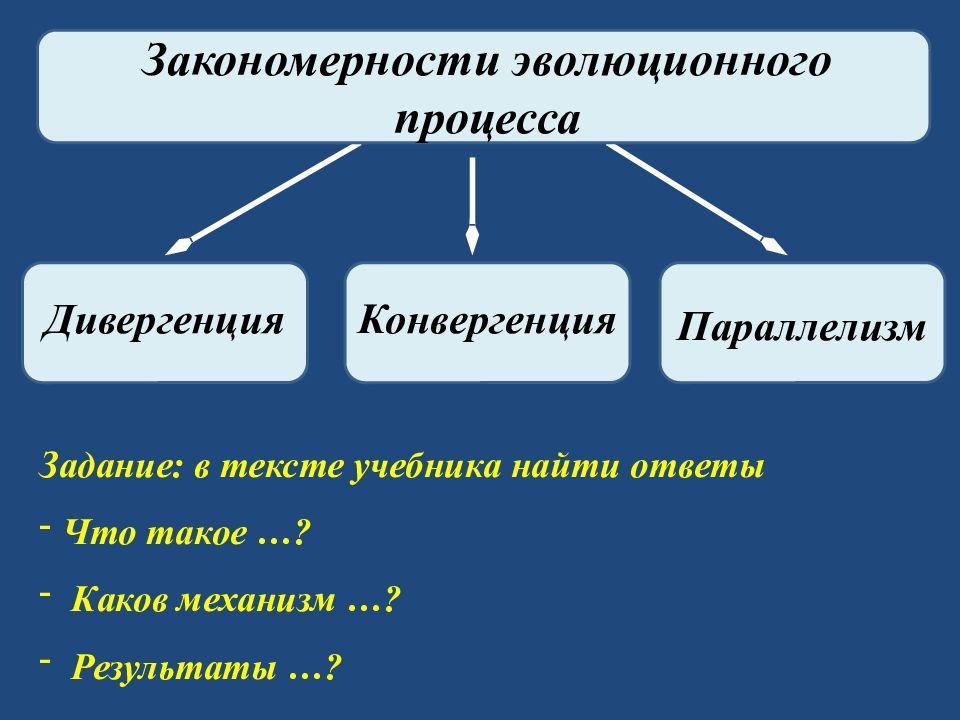 Закономерности эволюционного процесса

Дивергенция

Конвергенция

Параллелизм

Задание: в тексте учебника найти ответы

- Что такое …?

- Каков механизм …?

- Результаты …?